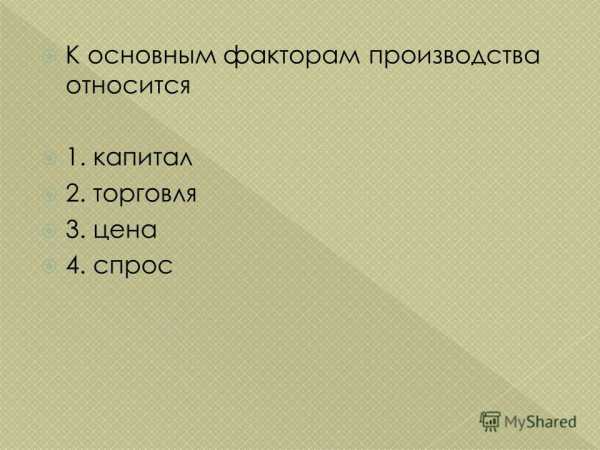 К основным факторам производства относится

1. капитал

2. торговля

3. цена

4. спрос

MyShared